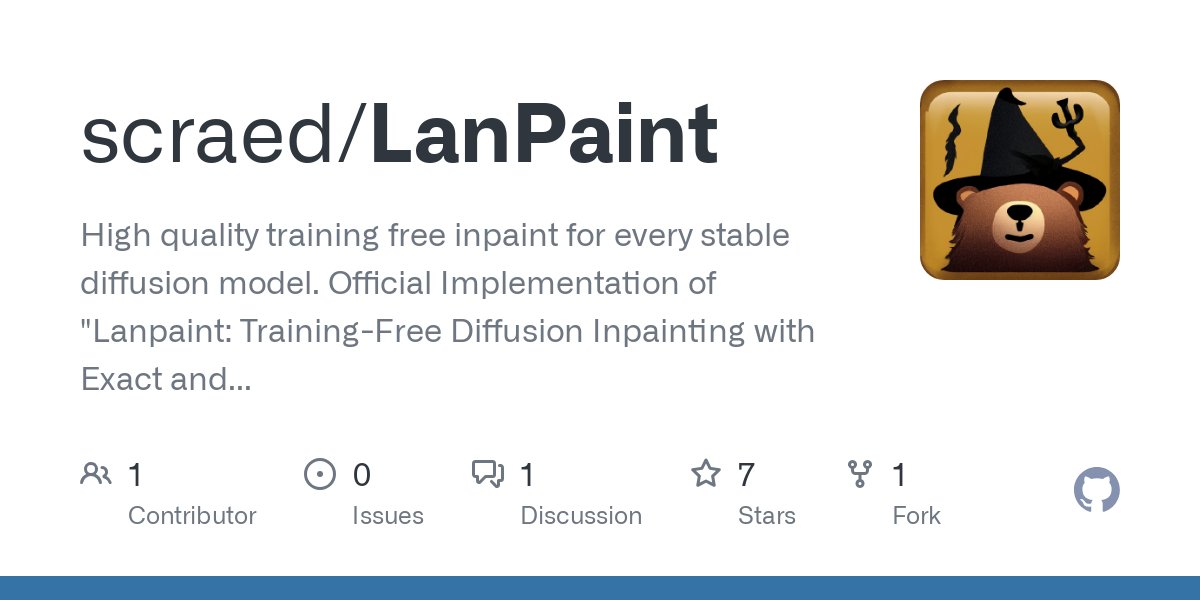 scraed/LanPaint

High quality training free inpaint for every stable diffusion model. Official Implementation of "Lanpaint: Training-Free Diffusion Inpainting with Exact and...

1 Contributor

0 Issues

1 Discussion

7 Stars

1 Fork